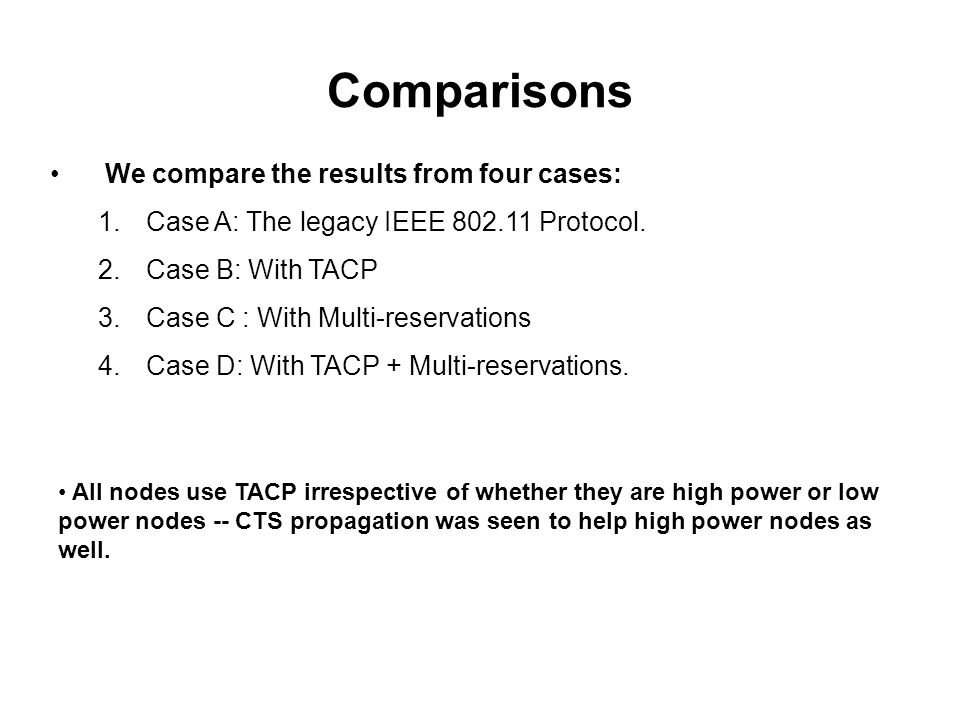 Comparisons

• We compare the results from four cases:

1. Case A: The legacy IEEE 802.11 Protocol.
2. Case B: With TACP
3. Case C : With Multi-reservations
4. Case D: With TACP + Multi-reservations.

• All nodes use TACP irrespective of whether they are high power or low power nodes -- CTS propagation was seen to help high power nodes as well.